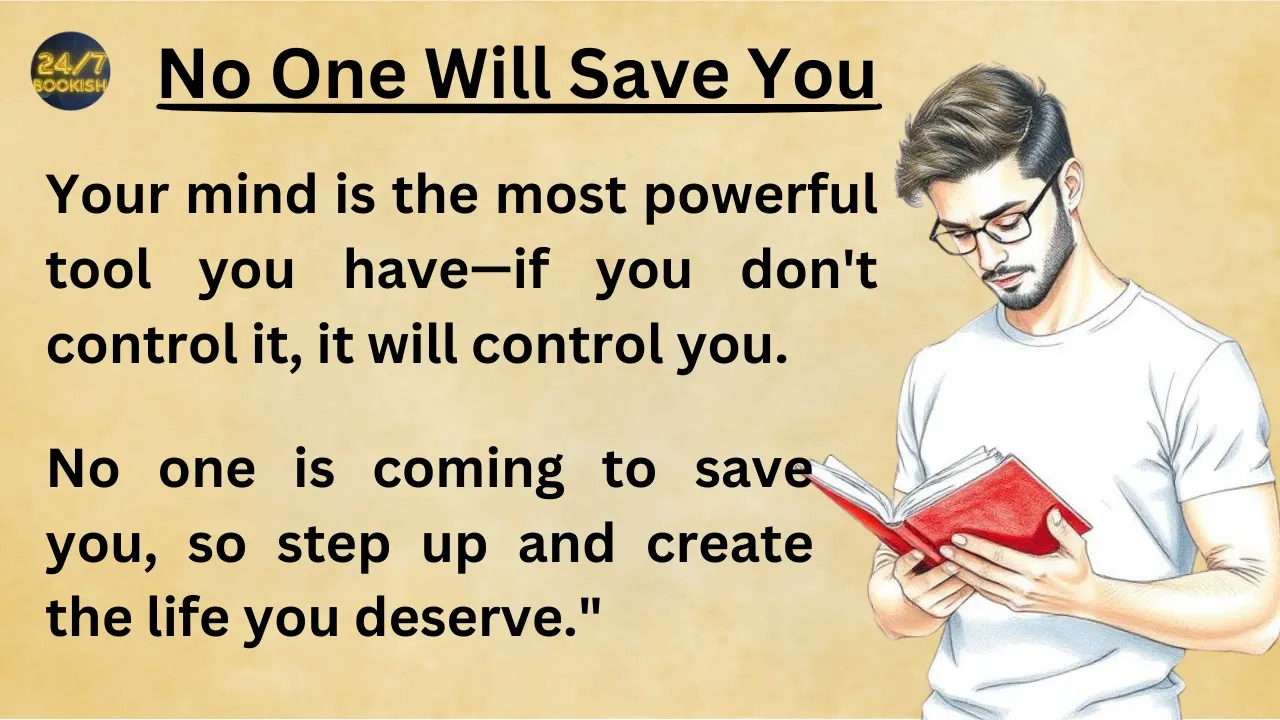 24/7 BOOKISH

No One Will Save You

Your mind is the most powerful tool you have—if you don't control it, it will control you.

No one is coming to save you, so step up and create the life you deserve."